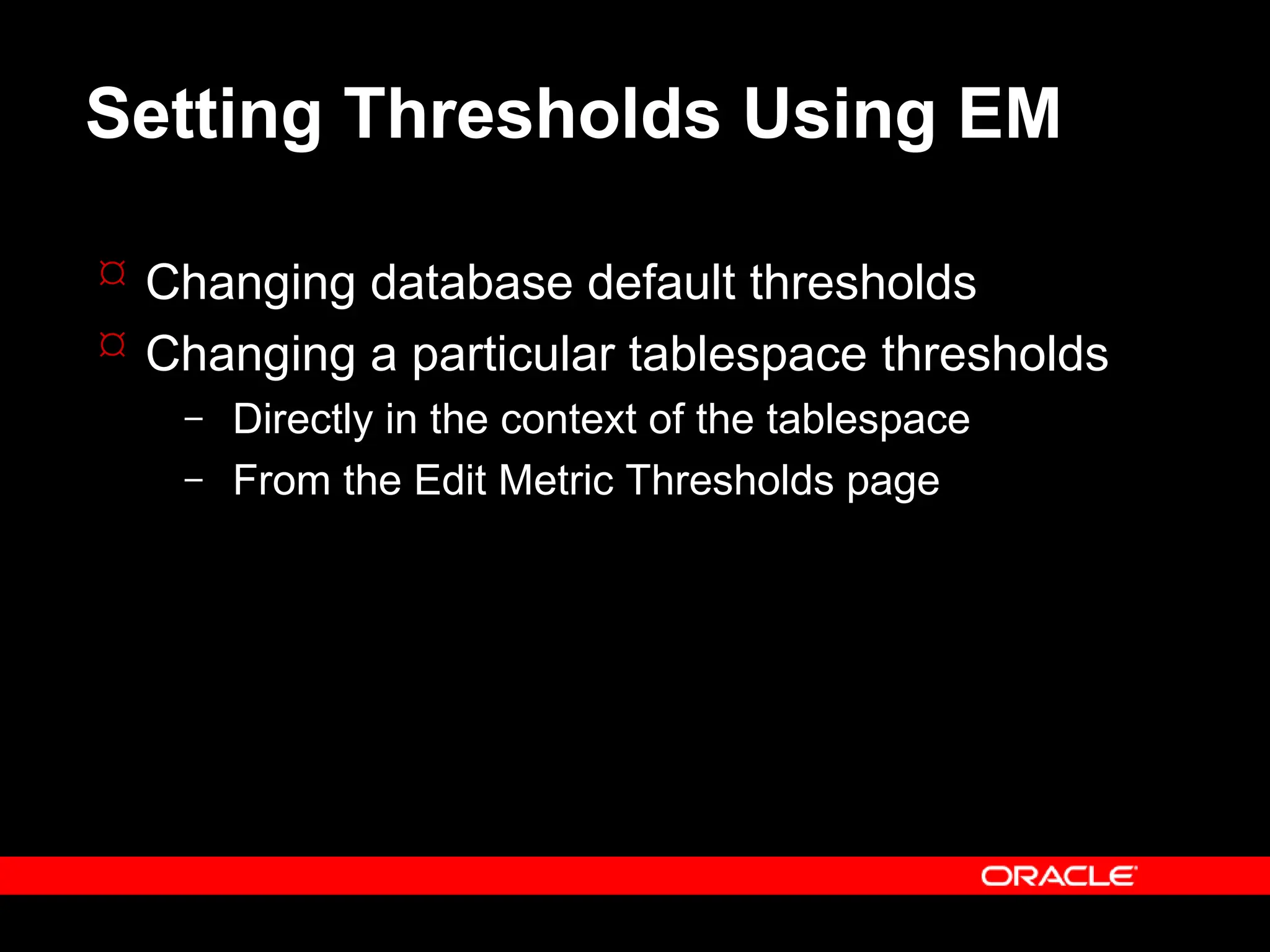 Setting Thresholds Using EM

¤ Changing database default thresholds
¤ Changing a particular tablespace thresholds
– Directly in the context of the tablespace
– From the Edit Metric Thresholds page

ORACLE